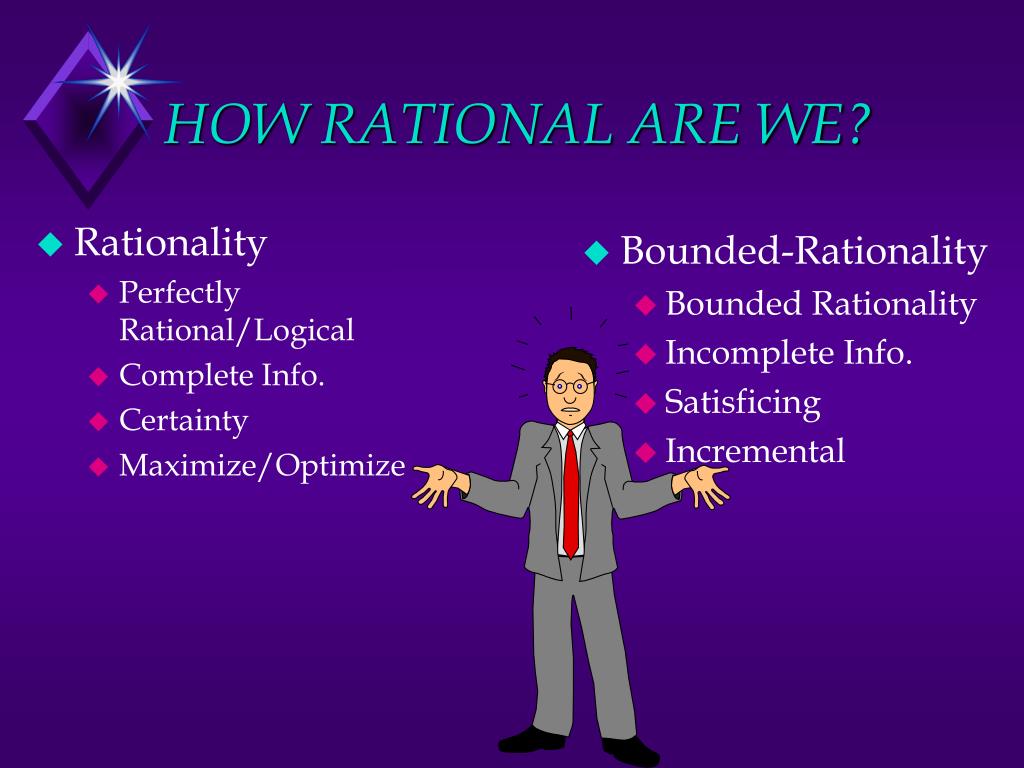 HOW RATIONAL ARE WE?

Rationality
Perfectly Rational/Logical
Complete Info.
Certainty
Maximize/Optimize

Bounded-Rationality
Bounded Rationality
Incomplete Info.
Satisficing
Incremental